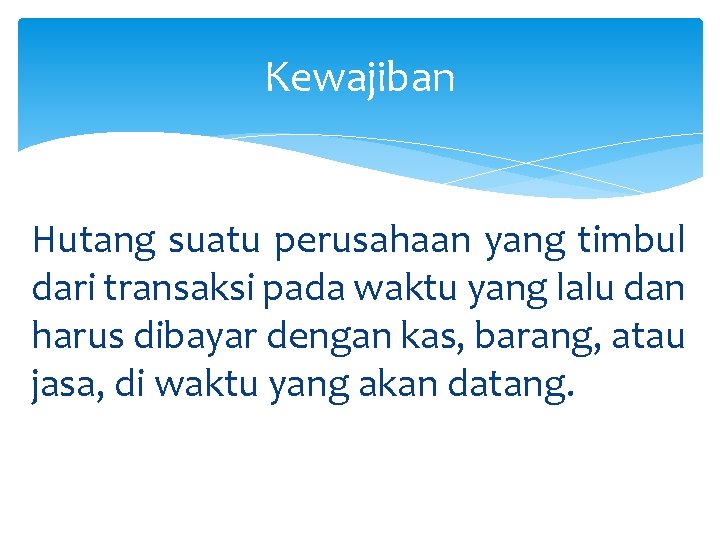 Kewajiban

Hutang suatu perusahaan yang timbul dari transaksi pada waktu yang lalu dan harus dibayar dengan kas, barang, atau jasa, di waktu yang akan datang.